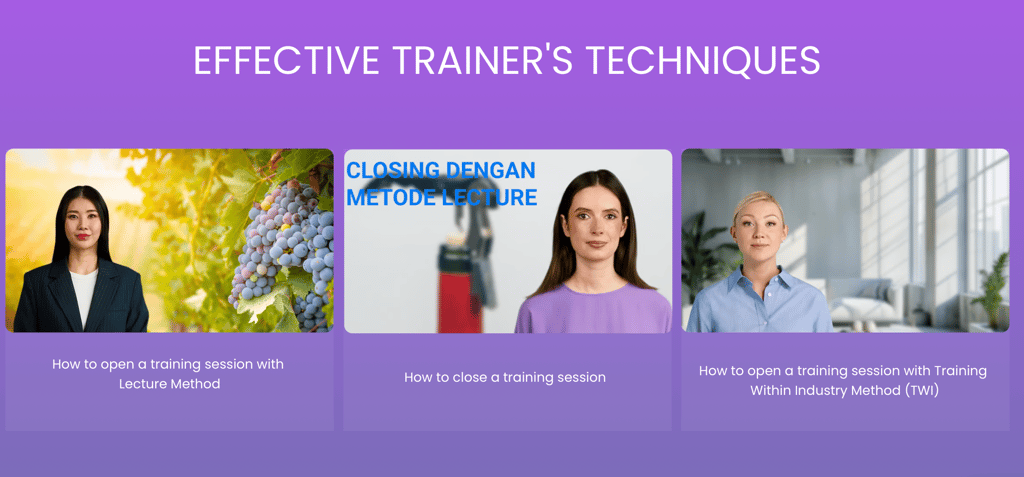 EFFECTIVE TRAINER'S TECHNIQUES

How to open a training session with Lecture Method

CLOSING DENGAN METODE LECTURE

How to close a training session

How to open a training session with Training Within Industry Method (TWI)